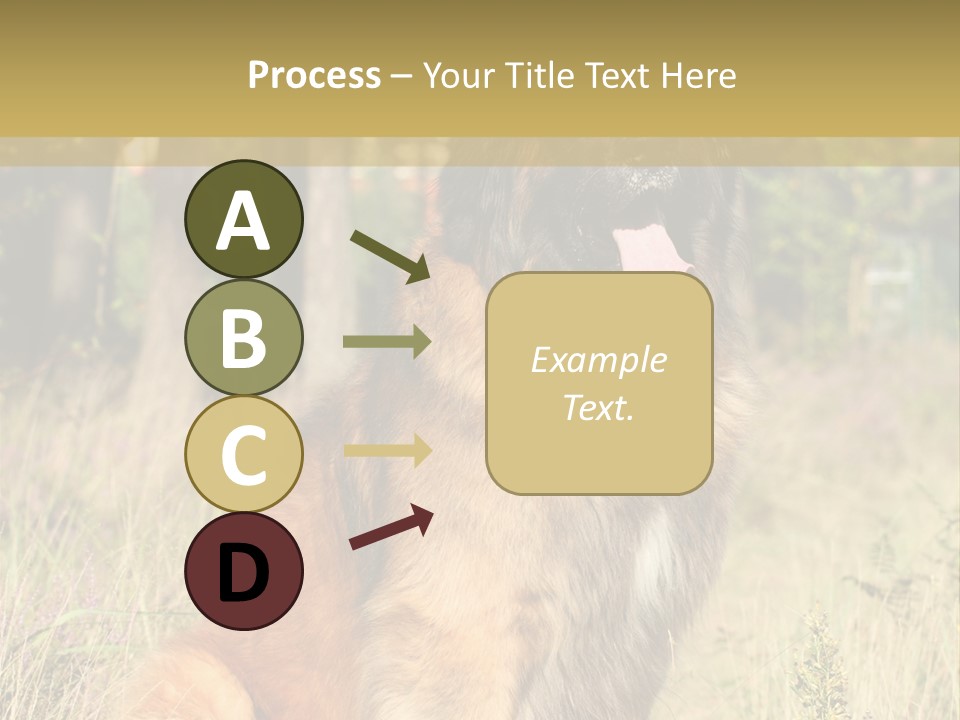 Process – Your Title Text Here

A

B

C

D

Example Text.